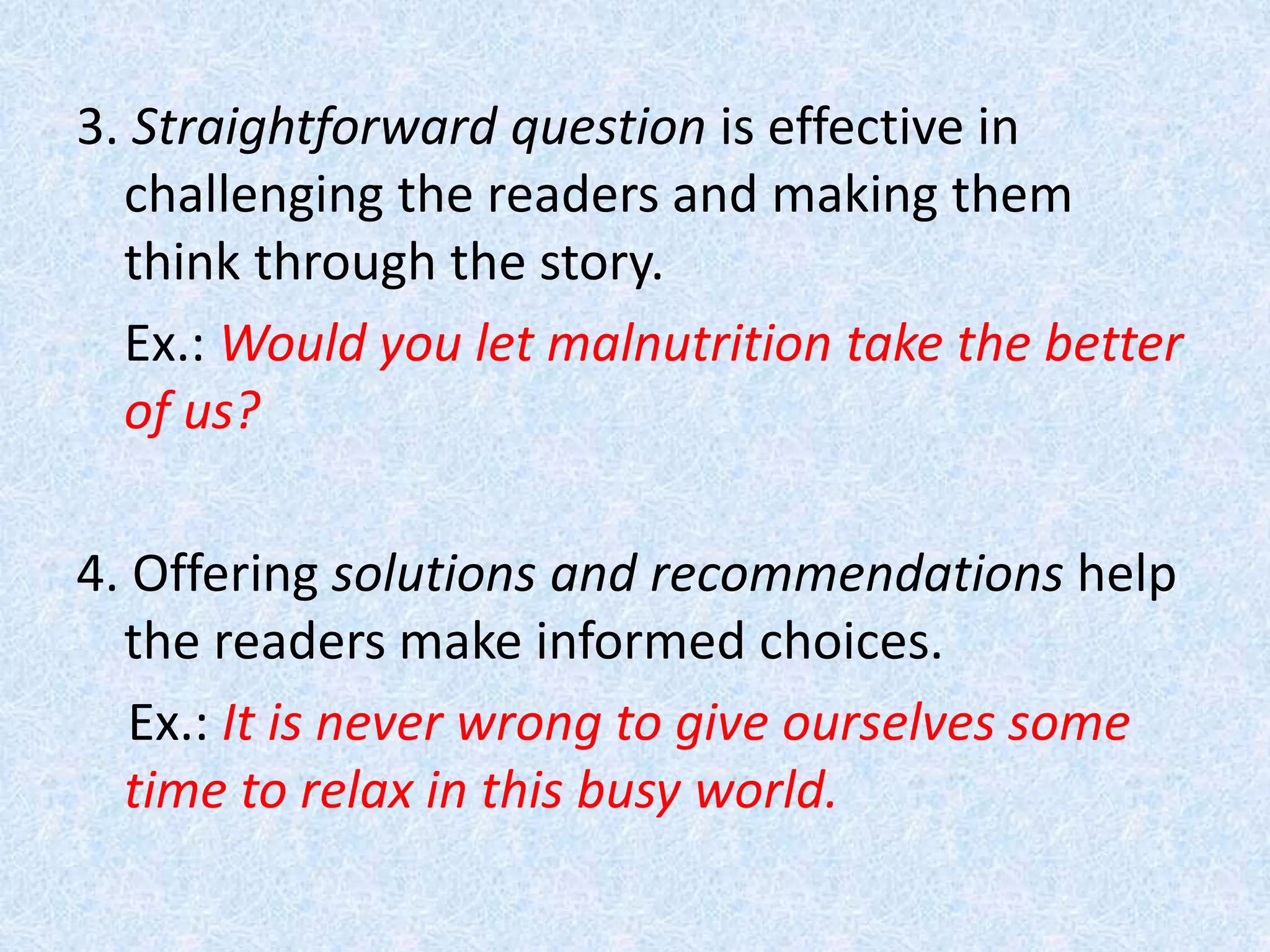 3. Straightforward question is effective in challenging the readers and making them think through the story.

Ex.: Would you let malnutrition take the better of us?

4. Offering solutions and recommendations help the readers make informed choices.

Ex.: It is never wrong to give ourselves some time to relax in this busy world.